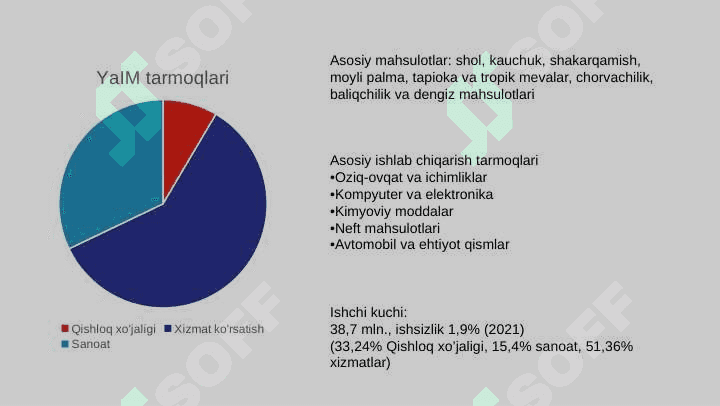 YaIM tarmoqlari

Qishloq xo'jaligi   Xizmat ko'rsatish
Sanoat

Asosiy mahsulotlar: shol, kauchuk, shakarqamish, moyli palma, tapioka va tropik mevalar, chorvachilik, baliqchilik va dengiz mahsulotlari

Asosiy ishlab chiqarish tarmoqlari
•Oziq-ovqat va ichimliklar
•Kompyuter va elektronika
•Kimyoviy moddalar
•Neft mahsulotlari
•Avtomobil va ehtiyot qismlar

Ishchi kuchi:
38,7 mln., ishsizlik 1,9% (2021)
(33,24% Qishloq xo'jaligi, 15,4% sanoat, 51,36% xizmatlar)

SOFF